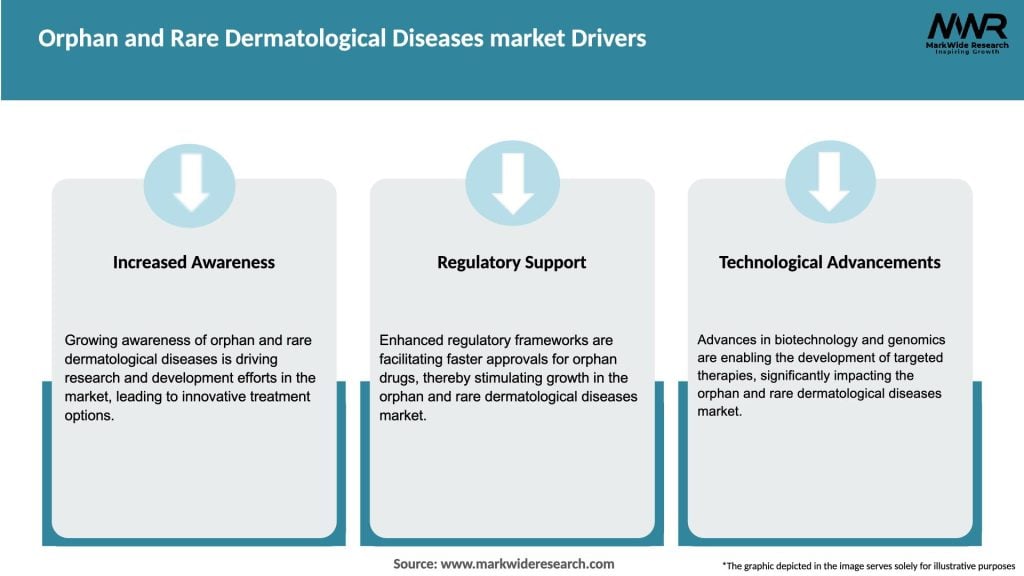 Orphan and Rare Dermatological Diseases market Drivers

MWR
MarkWide Research
Inspiring Growth

Increased Awareness

Growing awareness of orphan and rare dermatological diseases is driving research and development efforts in the market, leading to innovative treatment options.

Regulatory Support

Enhanced regulatory frameworks are facilitating faster approvals for orphan drugs, thereby stimulating growth in the orphan and rare dermatological diseases market.

Technological Advancements

Advances in biotechnology and genomics are enabling the development of targeted therapies, significantly impacting the orphan and rare dermatological diseases market.

Source: www.markwideresearch.com

*The graphic depicted in the image serves solely for illustrative purposes